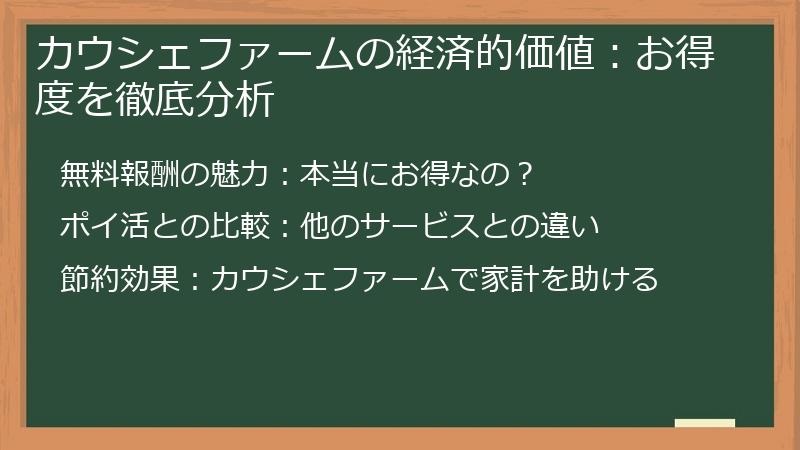 カウシェファームの経済的価値：お得度を徹底分析

無料報酬の魅力：本当にお得なの？

ポイ活との比較：他のサービスとの違い

節約効果：カウシェファームで家計を助ける